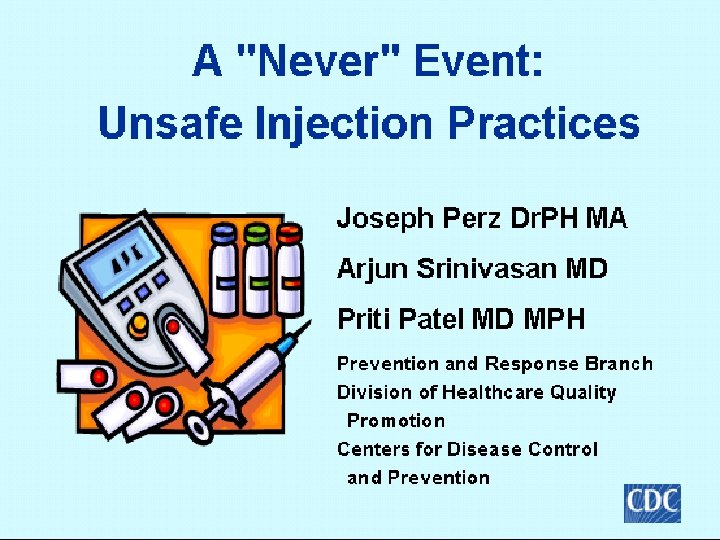 A "Never" Event:
Unsafe Injection Practices

Joseph Perz DrPH MA

Arjun Srinivasan MD

Priti Patel MD MPH

Prevention and Response Branch
Division of Healthcare Quality Promotion
Centers for Disease Control and Prevention

CDC